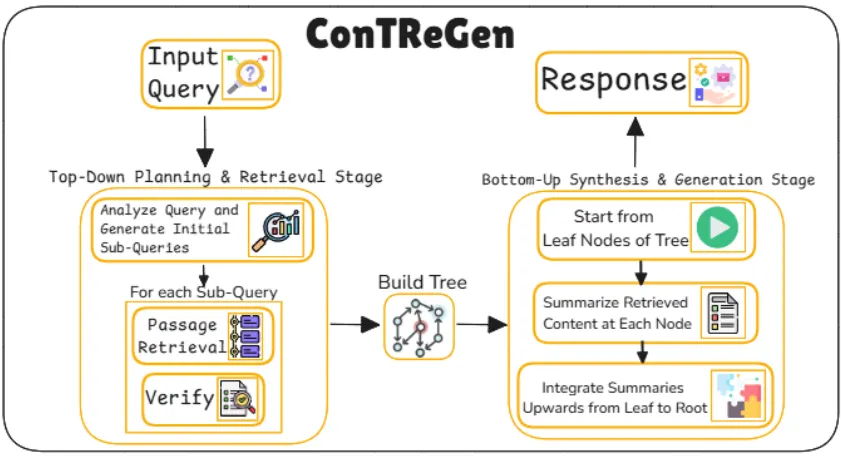 ConTReGen

Input Query

Top-Down Planning & Retrieval Stage

Analyze Query and Generate Initial Sub-Queries

For each Sub-Query

Passage Retrieval

Verify

Build Tree

Response

Bottom-Up Synthesis & Generation Stage

Start from Leaf Nodes of Tree

Summarize Retrieved Content at Each Node

Integrate Summaries Upwards from Leaf to Root